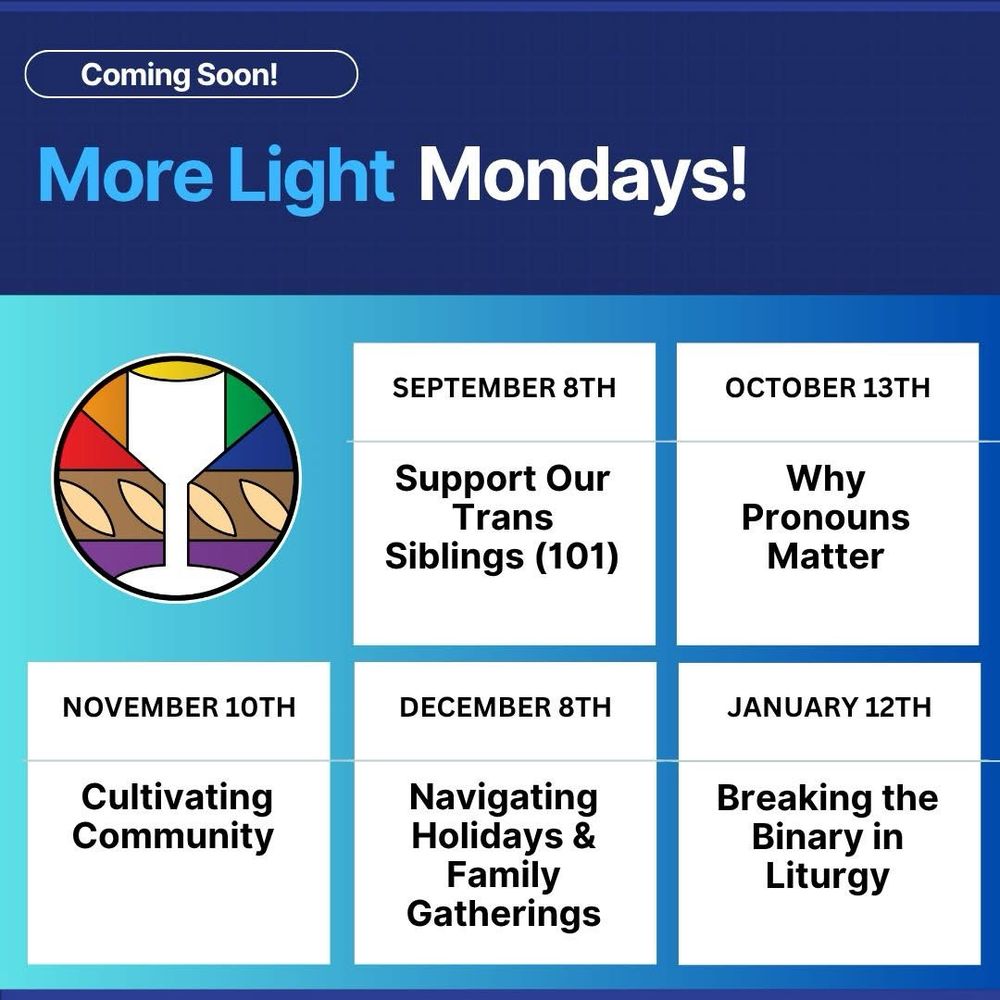 Coming Soon!

More Light Mondays!

SEPTEMBER 8TH

Support Our Trans Siblings (101)

OCTOBER 13TH

Why Pronouns Matter

NOVEMBER 10TH

Cultivating Community

DECEMBER 8TH

Navigating Holidays & Family Gatherings

JANUARY 12TH

Breaking the Binary in Liturgy